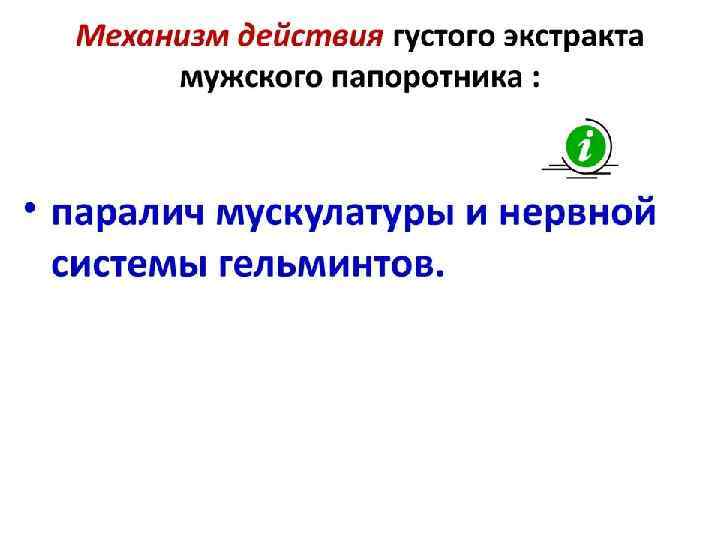 Механизм действия густого экстракта мужского папоротника :

i

• паралич мускулатуры и нервной системы гельминтов.